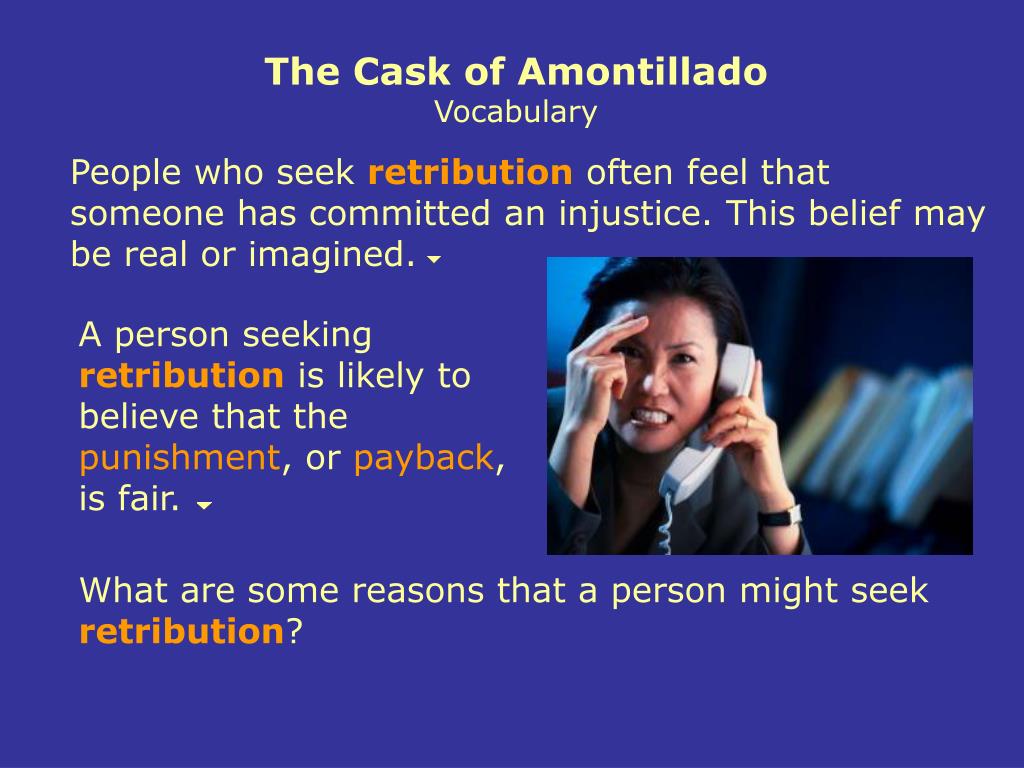 The Cask of Amontillado
Vocabulary

People who seek retribution often feel that someone has committed an injustice. This belief may be real or imagined.

A person seeking retribution is likely to believe that the punishment, or payback, is fair.

What are some reasons that a person might seek retribution?